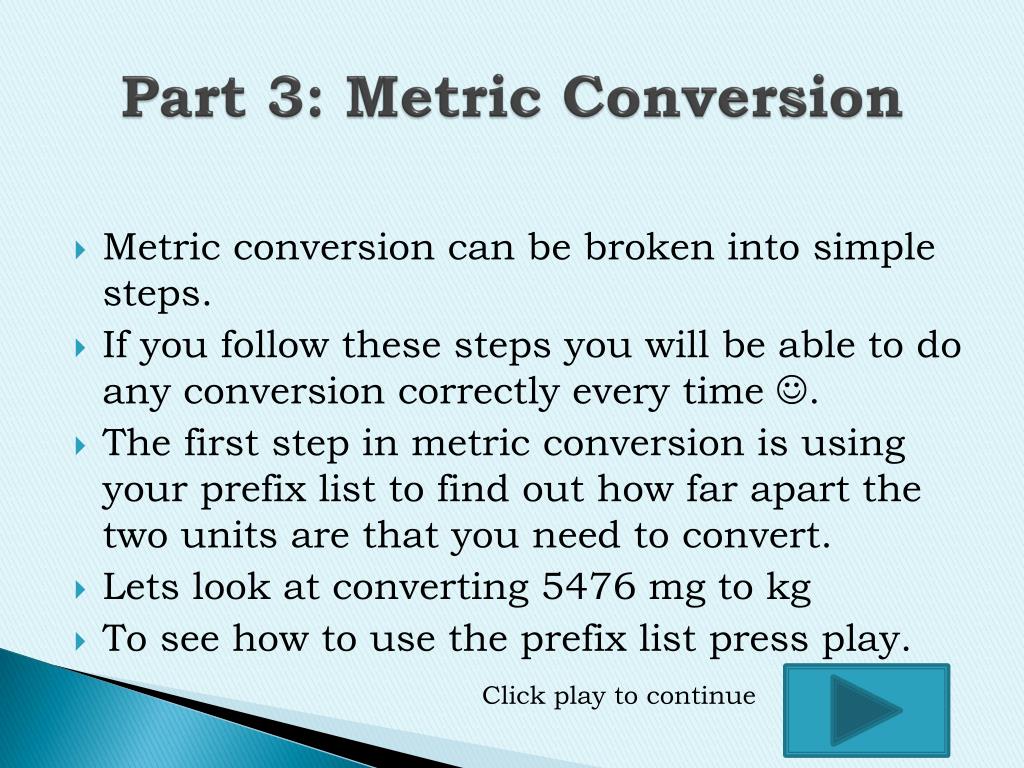 Part 3: Metric Conversion

Metric conversion can be broken into simple steps.

If you follow these steps you will be able to do any conversion correctly every time ☺.

The first step in metric conversion is using your prefix list to find out how far apart the two units are that you need to convert.

Lets look at converting 5476 mg to kg

To see how to use the prefix list press play.

Click play to continue